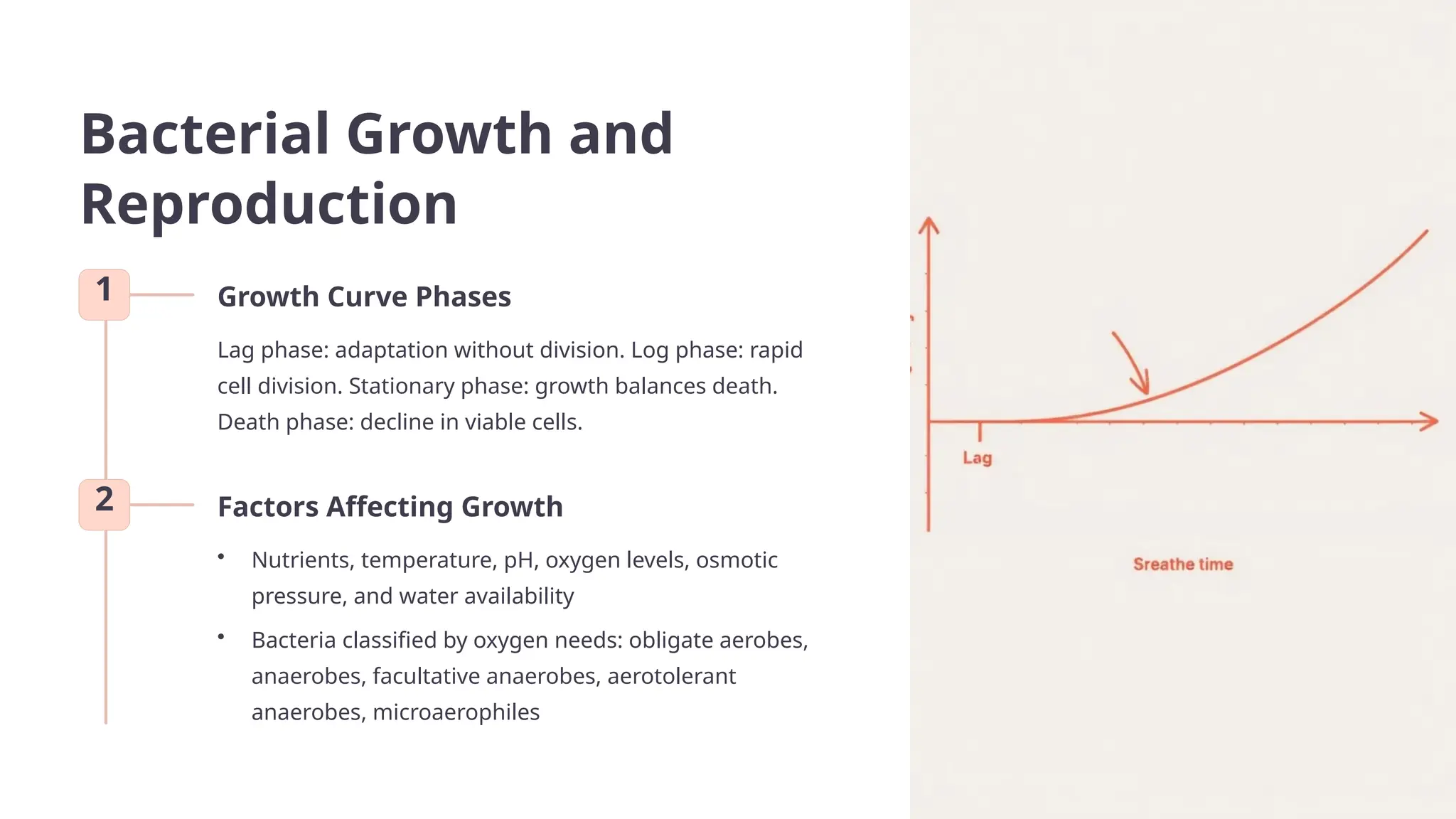 Bacterial Growth and Reproduction

1

Growth Curve Phases

Lag phase: adaptation without division. Log phase: rapid cell division. Stationary phase: growth balances death. Death phase: decline in viable cells.

2

Factors Affecting Growth

• Nutrients, temperature, pH, oxygen levels, osmotic pressure, and water availability

• Bacteria classified by oxygen needs: obligate aerobes, anaerobes, facultative anaerobes, aerotolerant anaerobes, microaerophiles

Lag

Sreathe time